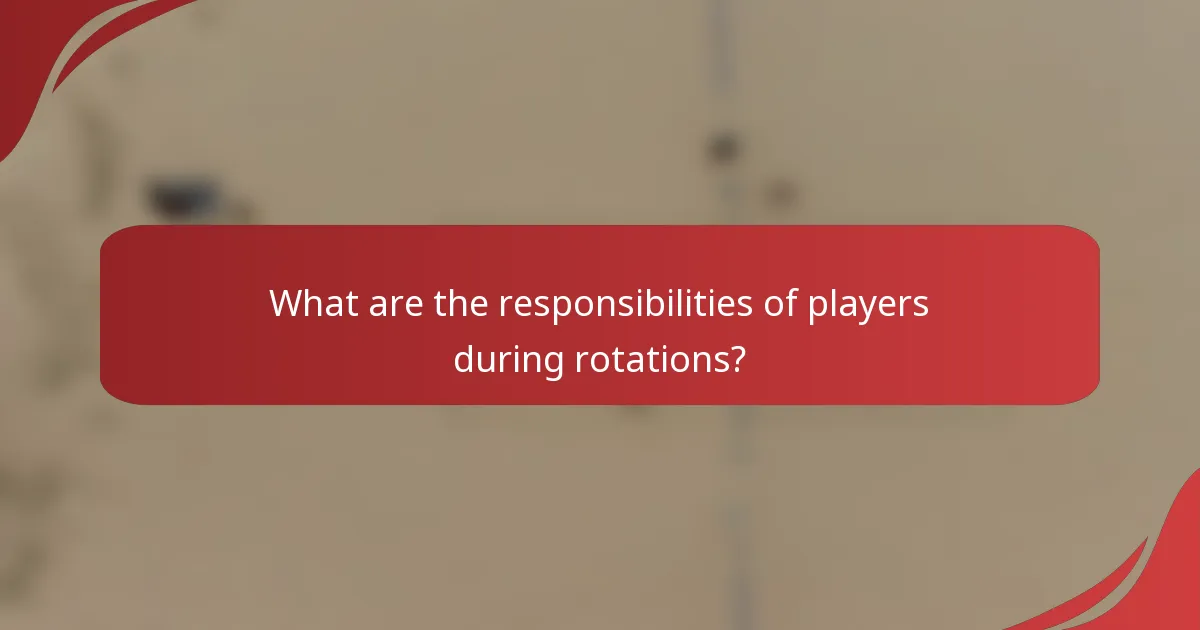 What are the responsibilities of players during rotations?